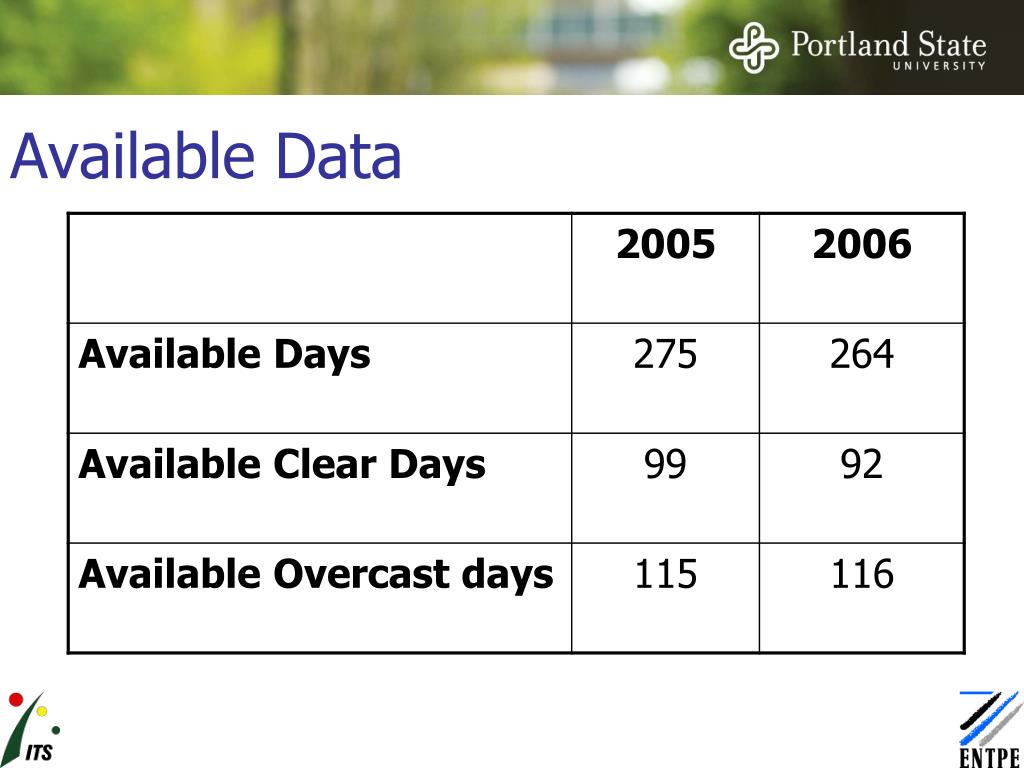 Portland State
UNIVERSITY

Available Data

| | 2005 | 2006 |
|---|---|---|
| Available Days | 275 | 264 |
| Available Clear Days | 99 | 92 |
| Available Overcast days | 115 | 116 |

ITS

ENTPE